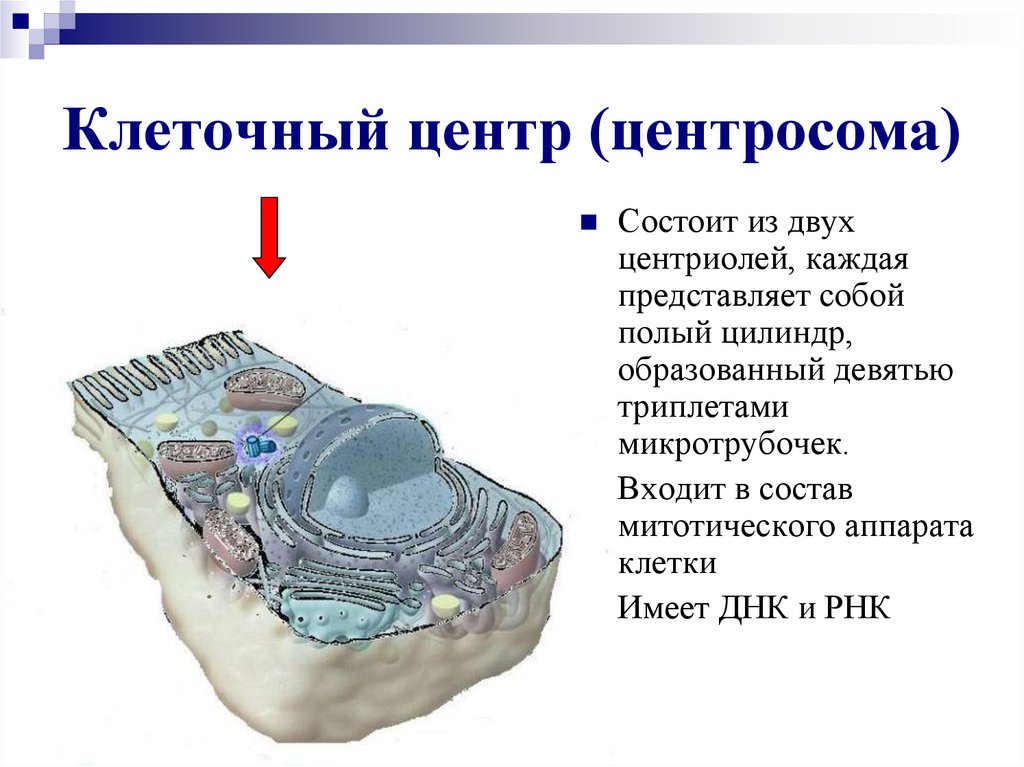 Клеточный центр (центросома)

Состоит из двух центриолей, каждая представляет собой полый цилиндр, образованный девятью триплетами микротрубочек.

Входит в состав митотического аппарата клетки

Имеет ДНК и РНК